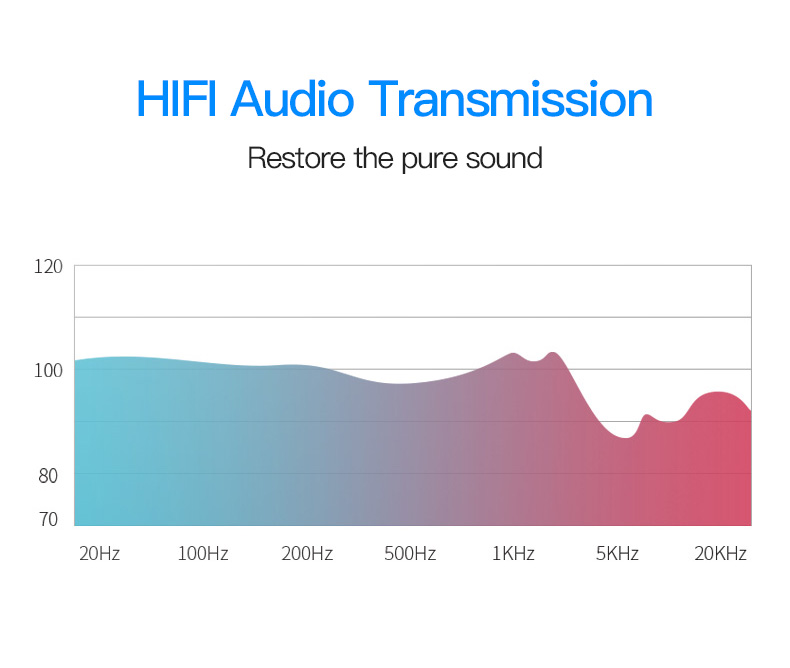 HIFI Audio Transmission

Restore the pure sound

120
100
80
70

20Hz 100Hz 200Hz 500Hz 1KHz 5KHz 20KHz